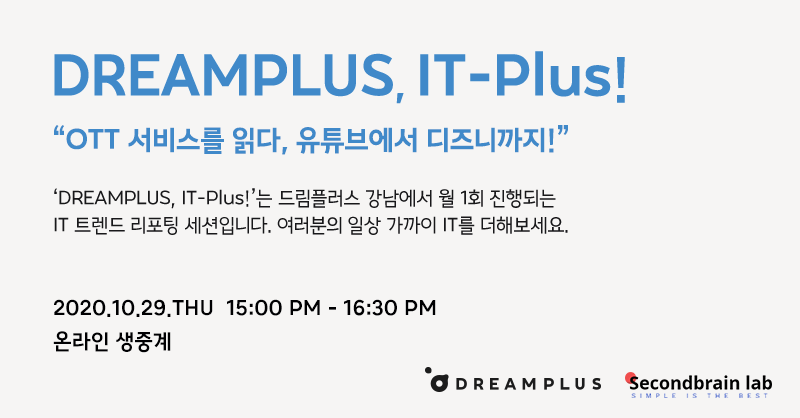 DREAMPLUS, IT-Plus!

“OTT 서비스를 읽다, 유튜브에서 디즈니까지!”

‘DREAMPLUS, IT-Plus!’는 드림플러스 강남에서 월 1회 진행되는 IT 트렌드 리포팅 세션입니다. 여러분의 일상 가까이 IT를 더해보세요.

2020.10.29.THU 15:00 PM - 16:30 PM
온라인 생중계

DREAMPLUS

Secondbrain lab
SIMPLE IS THE BEST